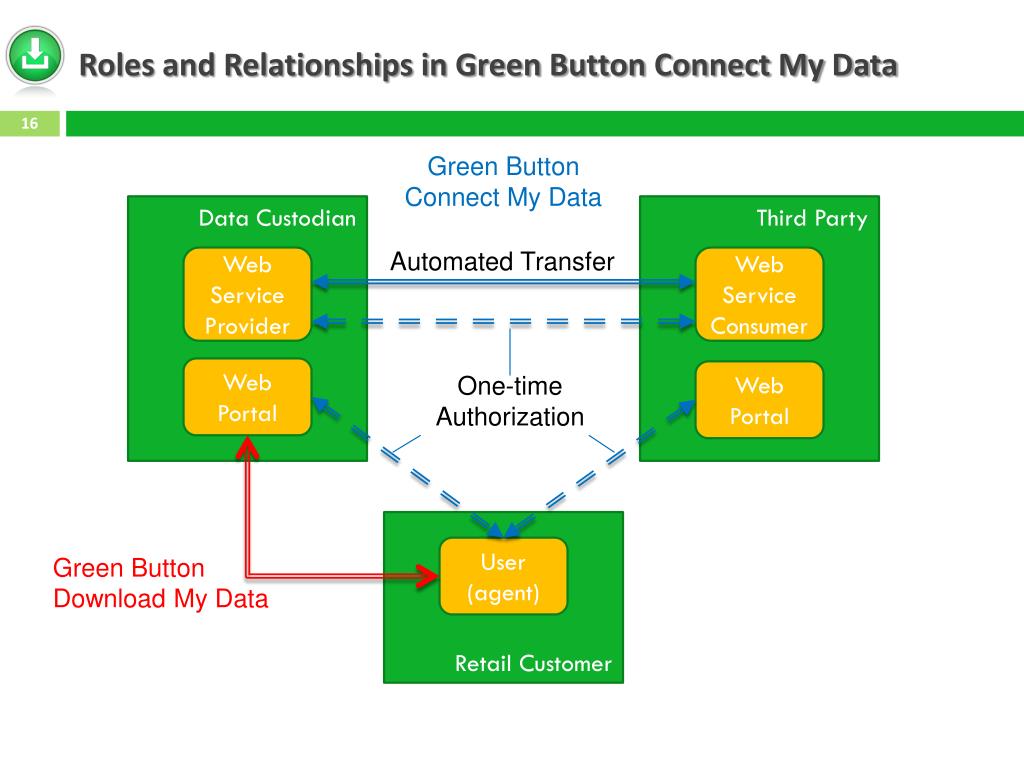 Roles and Relationships in Green Button Connect My Data

16

Green Button
Connect My Data

Data Custodian

Web Service Provider

Web Portal

Automated Transfer

One-time Authorization

Third Party

Web Service Consumer

Web Portal

Green Button
Download My Data

User (agent)

Retail Customer